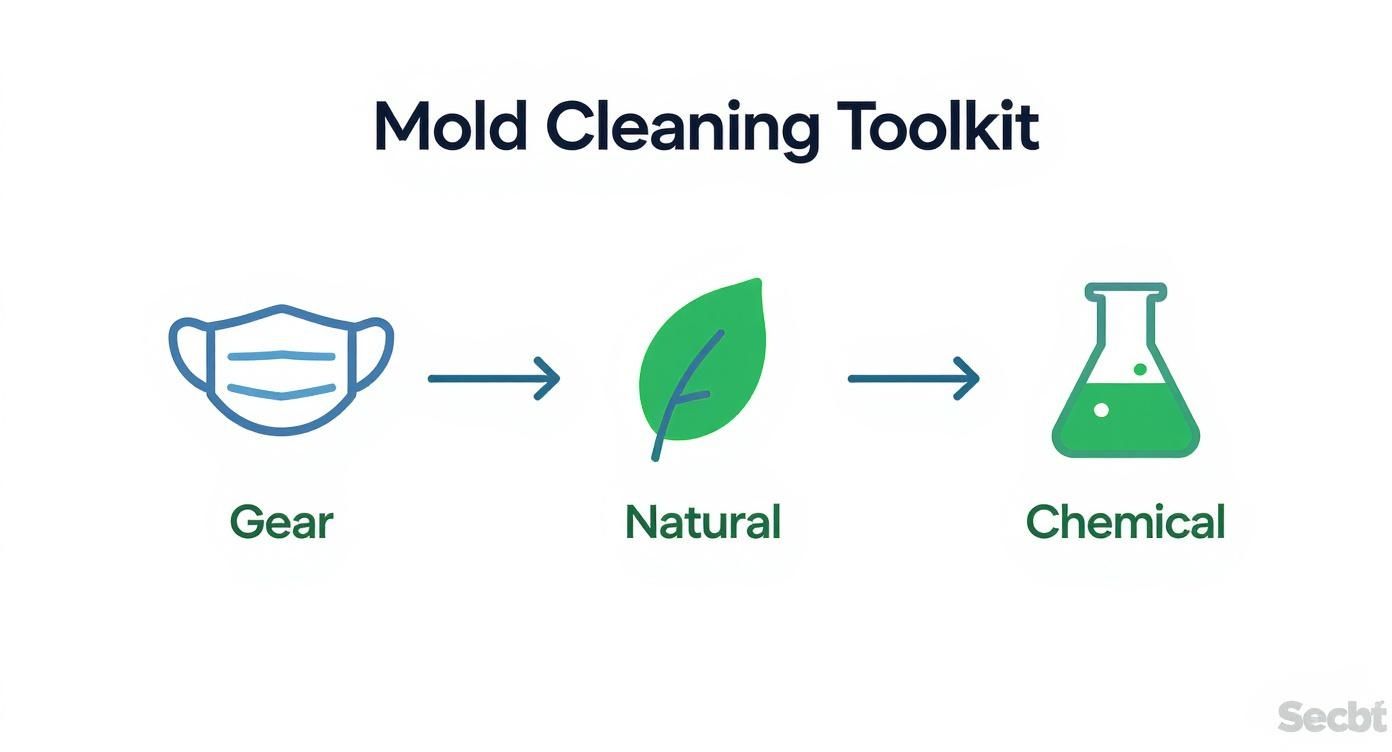 Mold Cleaning Toolkit

Gear

Natural

Chemical

Secbt